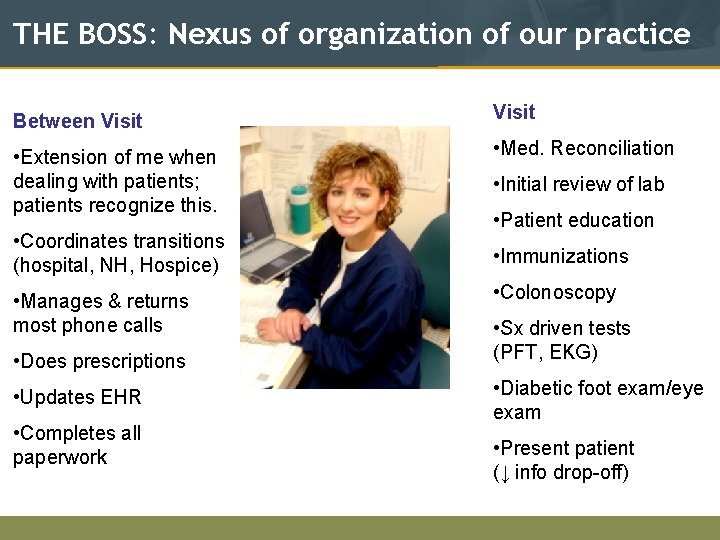 THE BOSS: Nexus of organization of our practice

Between Visit

•Extension of me when dealing with patients; patients recognize this.

•Coordinates transitions (hospital, NH, Hospice)

•Manages & returns most phone calls

•Does prescriptions

•Updates EHR

•Completes all paperwork

Visit

•Med. Reconciliation

•Initial review of lab

•Patient education

•Immunizations

•Colonoscopy

•Sx driven tests (PFT, EKG)

•Diabetic foot exam/eye exam

•Present patient (↓ info drop-off)